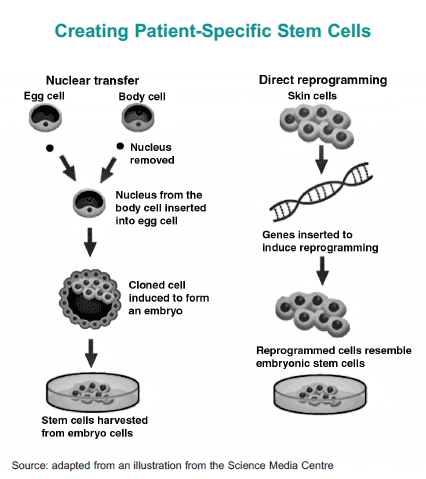 Creating Patient-Specific Stem Cells

Nuclear transfer

Egg cell

Body cell

Nucleus removed

Nucleus from the body cell inserted into egg cell

Cloned cell induced to form an embryo

Stem cells harvested from embryo cells

Direct reprogramming

Skin cells

Genes inserted to induce reprogramming

Reprogrammed cells resemble embryonic stem cells

Source: adapted from an illustration from the Science Media Centre